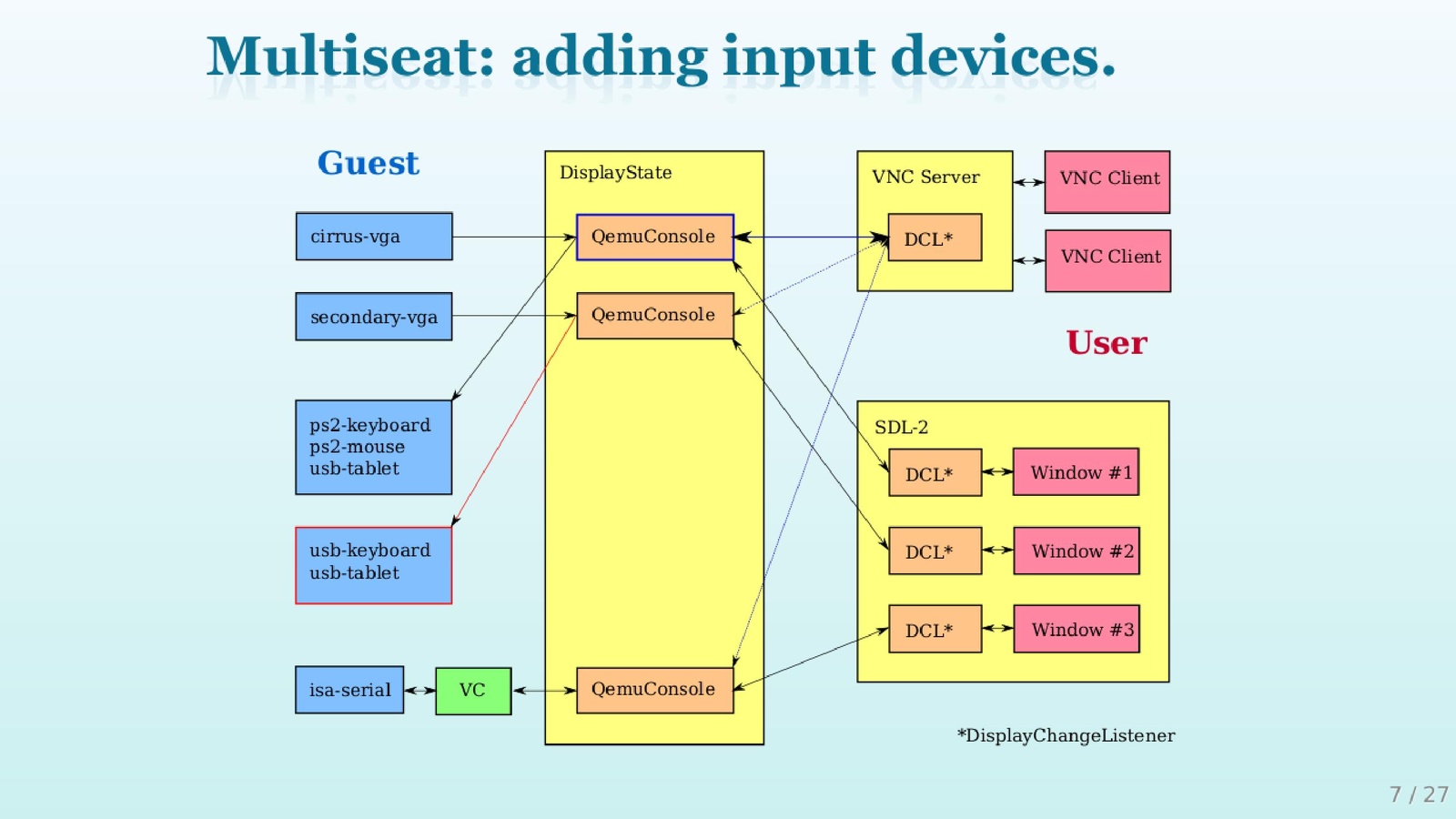 Multiseat: adding input devices.

Guest

cirrus-vga

secondary-vga

ps2-keyboard
ps2-mouse
usb-tablet

usb-keyboard
usb-tablet

isa-serial

VC

DisplayState

QemuConsole

QemuConsole

QemuConsole

VNC Server

DCL*

VNC Client

VNC Client

User

SDL-2

DCL*

Window #1

DCL*

Window #2

DCL*

Window #3

*DisplayChangeListener

7 / 27